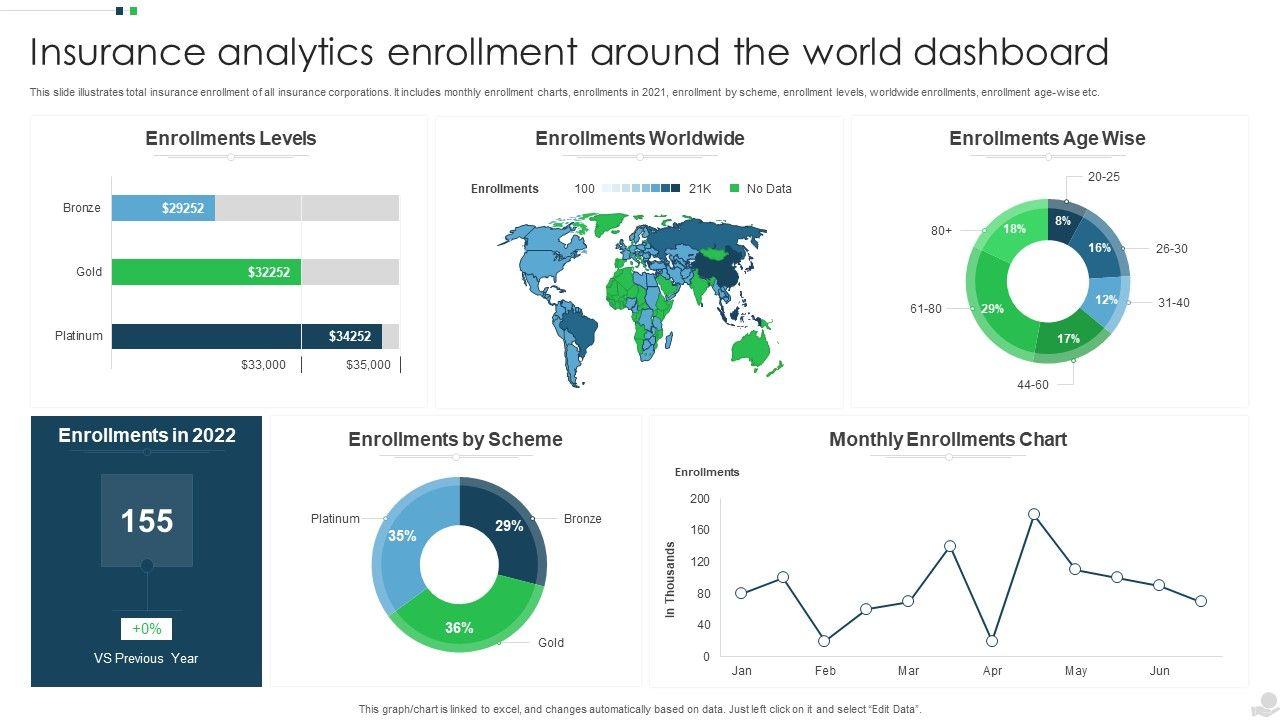 Insurance analytics enrollment around the world dashboard

This slide illustrates total insurance enrollment of all insurance corporations. It includes monthly enrollment charts, enrollments in 2021, enrollment by scheme, enrollment levels, worldwide enrollments, enrollment age-wise etc.

Enrollments Levels

Bronze $29252
Gold $32252
Platinum $34252
$33,000 $35,000

Enrollments Worldwide

Enrollments 100 21K No Data

Enrollments Age Wise

20-25 8%
26-30 16%
31-40 12%
44-60 17%
61-80 29%
80+ 18%

Enrollments in 2022

155

+0%

VS Previous Year

Enrollments by Scheme

Platinum 35%
Bronze 29%
Gold 36%

Monthly Enrollments Chart

Enrollments

In Thousands

200
160
120
80
40
0

Jan Feb Mar Apr May Jun

This graph/chart is linked to excel, and changes automatically based on data. Just left click on it and select "Edit Data".